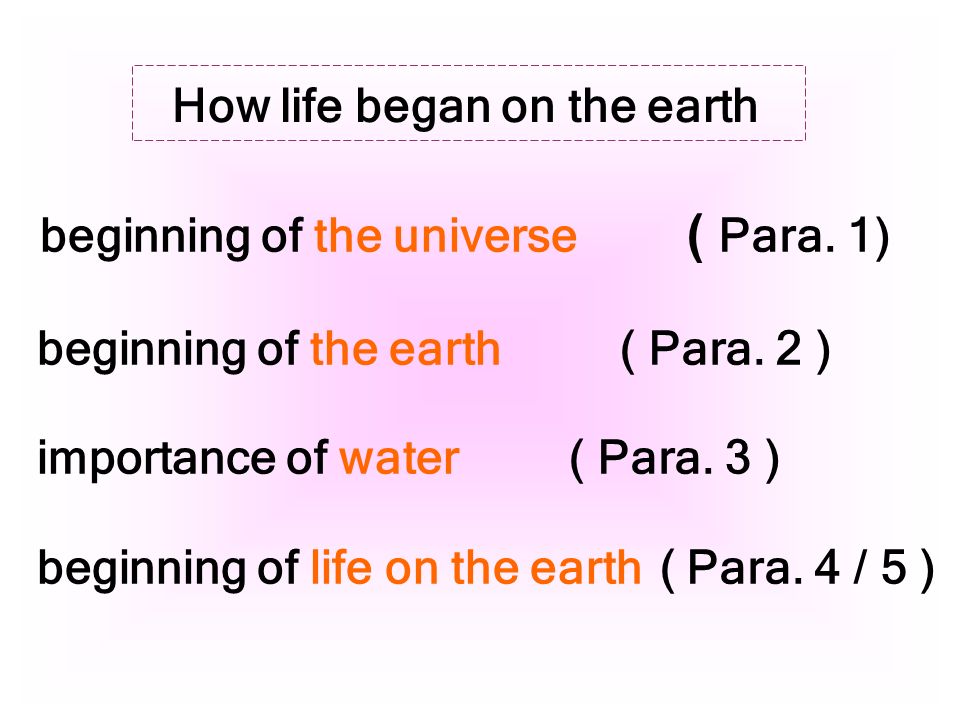 How life began on the earth

beginning of the universe ( Para. 1)

beginning of the earth ( Para. 2 )

importance of water ( Para. 3 )

beginning of life on the earth ( Para. 4 / 5 )